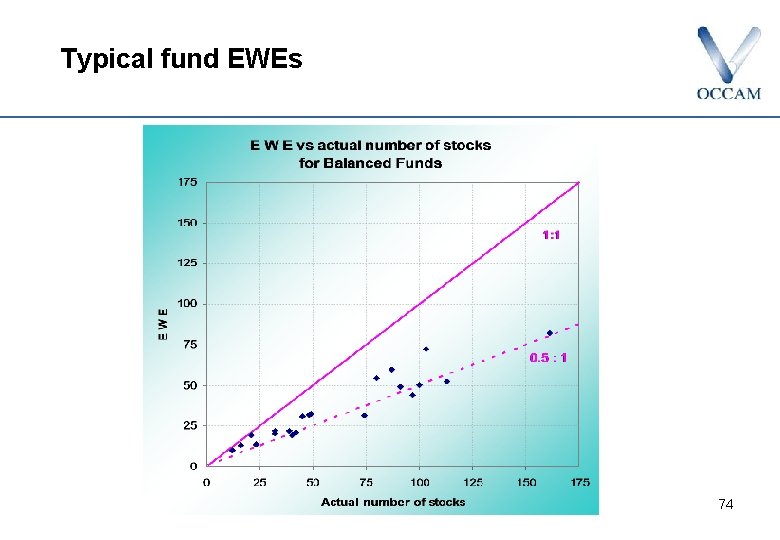 Typical fund EWEs

OCCAM

E W E vs actual number of stocks
for Balanced Funds

175
150
125
100
75
50
25
0

E W E

1:1

0.5 : 1

0 25 50 75 100 125 150 175

Actual number of stocks

74